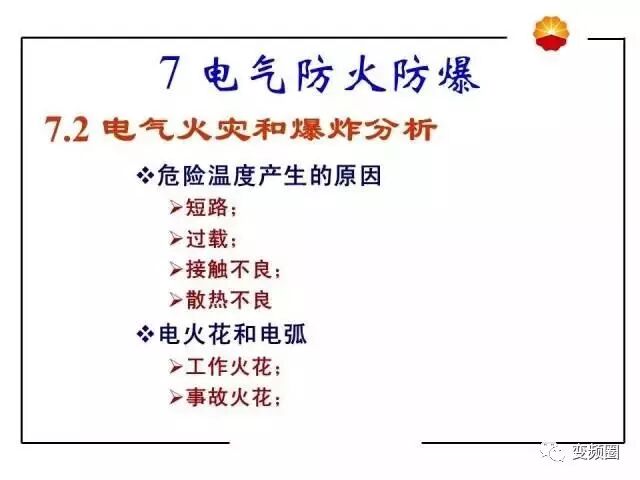 7 电气防火防爆

7.2 电气火灾和爆炸分析

❖危险温度产生的原因

➢短路；

➢过载；

➢接触不良；

➢散热不良

❖电火花和电弧

➢工作火花；

➢事故火花；

变频圈